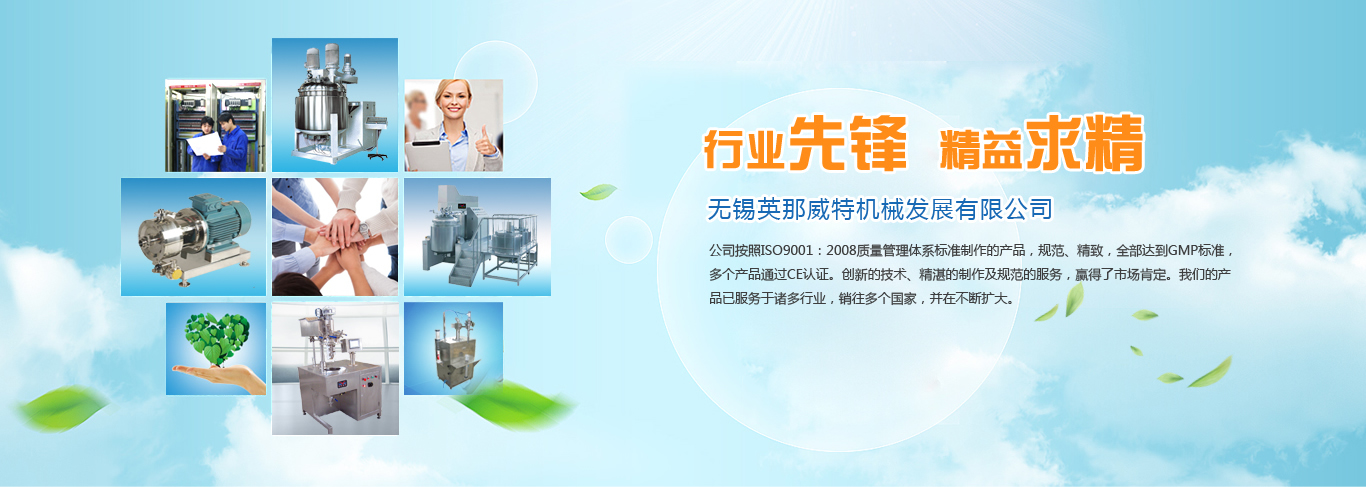 行业先锋 精益求精

无锡英那威特机械发展有限公司

公司按照ISO9001：2008质量管理体系标准制作的产品，规范、精致，全部达到GMP标准，多个产品通过CE认证。创新的技术、精湛的制作及规范的服务，赢得了市场肯定。我们的产品已服务于诸多行业，销往多个国家，并在不断扩大。